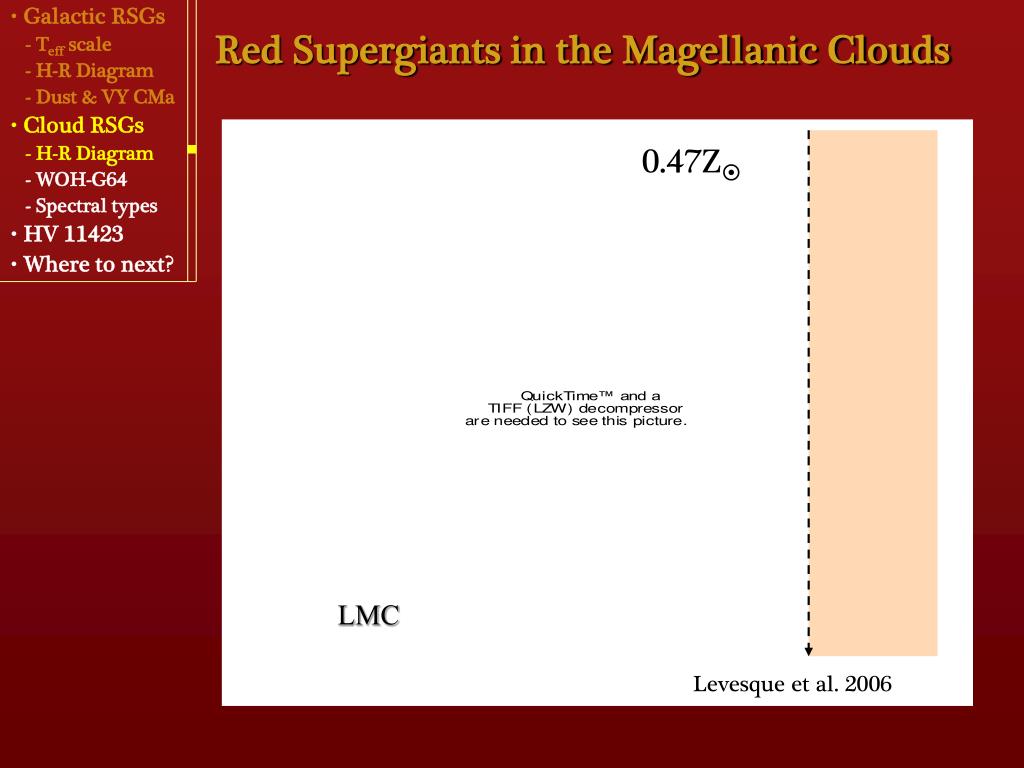 • Galactic RSGs
- $T_{eff}$ scale
- H-R Diagram
- Dust & VY CMa
• Cloud RSGs
- H-R Diagram
- WOH-G64
- Spectral types
• HV 11423
• Where to next?

Red Supergiants in the Magellanic Clouds

$0.47Z_{\odot}$

QuickTime™ and a TIFF (LZW) decompressor are needed to see this picture.

LMC

Levesque et al. 2006